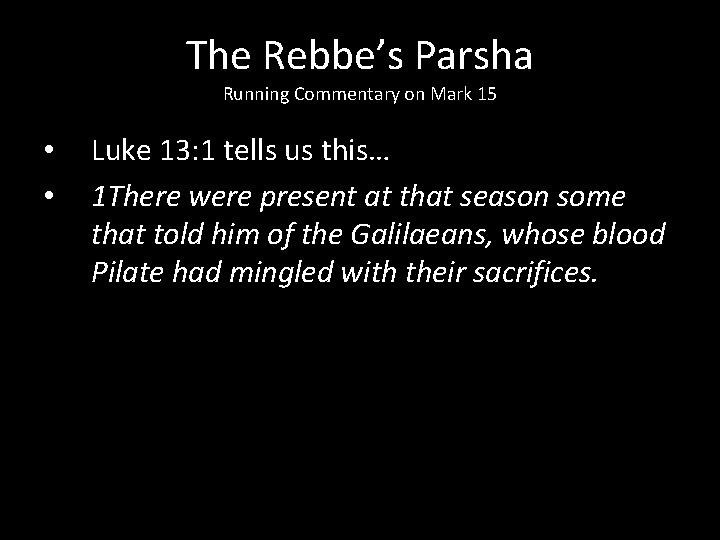 The Rebbe's Parsha
Running Commentary on Mark 15

• Luke 13:1 tells us this…
• 1There were present at that season some that told him of the Galilaeans, whose blood Pilate had mingled with their sacrifices.